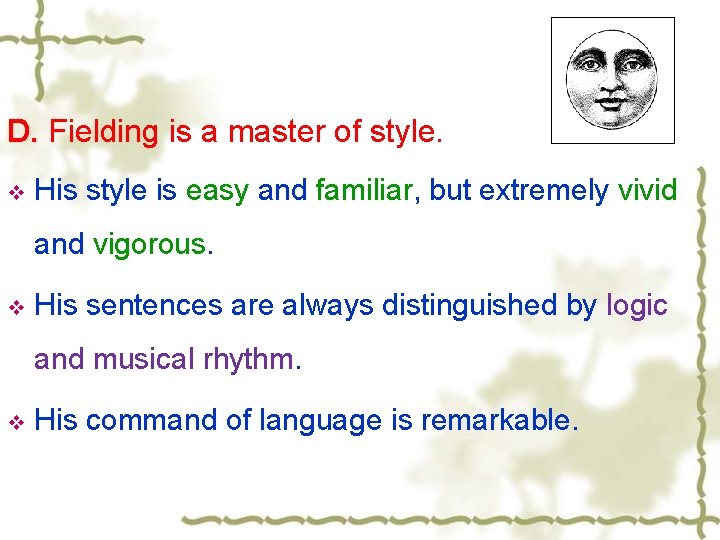 D. Fielding is a master of style.

❖ His style is easy and familiar, but extremely vivid and vigorous.

❖ His sentences are always distinguished by logic and musical rhythm.

❖ His command of language is remarkable.